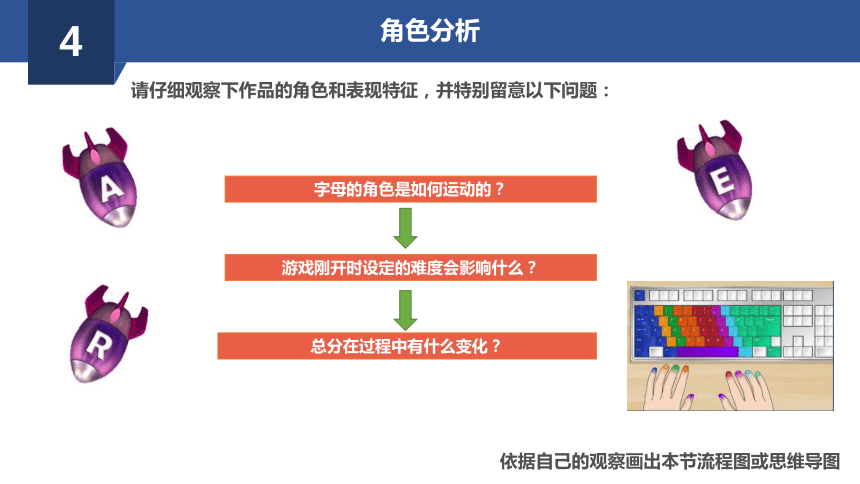 4

角色分析

请仔细观察下作品的角色和表现特征，并特别留意以下问题：

A

E

R

字母的角色是如何运动的？

游戏刚开时设定的难度会影响什么？

总分在过程中有什么变化？

依据自己的观察画出本节流程图或思维导图